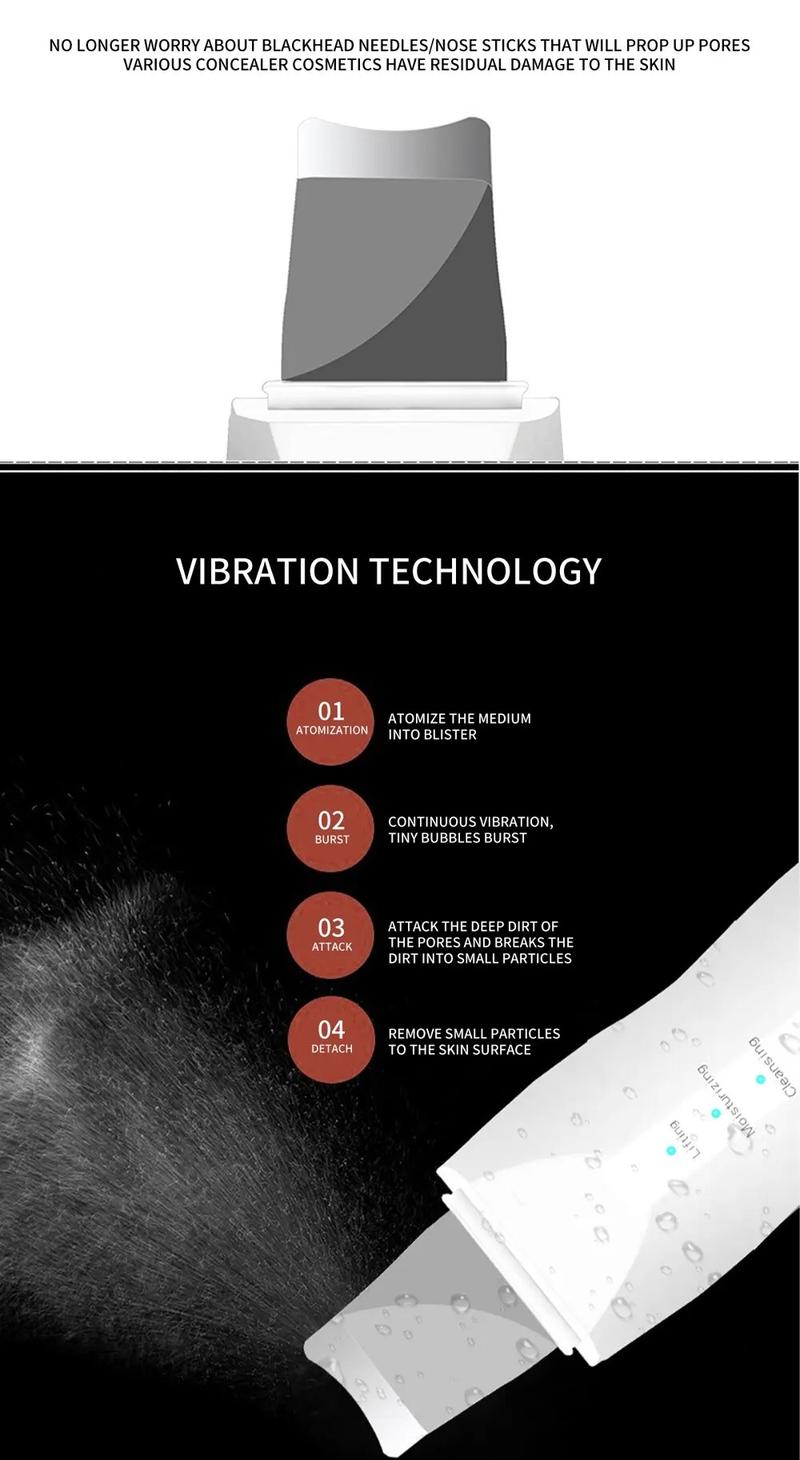 NO LONGER WORRY ABOUT BLACKHEAD NEEDLES/NOSE STICKS THAT WILL PROP UP PORES
VARIOUS CONCEALER COSMETICS HAVE RESIDUAL DAMAGE TO THE SKIN

VIBRATION TECHNOLOGY

01
ATOMIZATION

ATOMIZE THE MEDIUM INTO BLISTER

02
BURST

CONTINUOUS VIBRATION, TINY BUBBLES BURST

03
ATTACK

ATTACK THE DEEP DIRT OF THE PORES AND BREAKS THE DIRT INTO SMALL PARTICLES

04
DETACH

REMOVE SMALL PARTICLES TO THE SKIN SURFACE

Cleansing
Moisturizing
Lifting